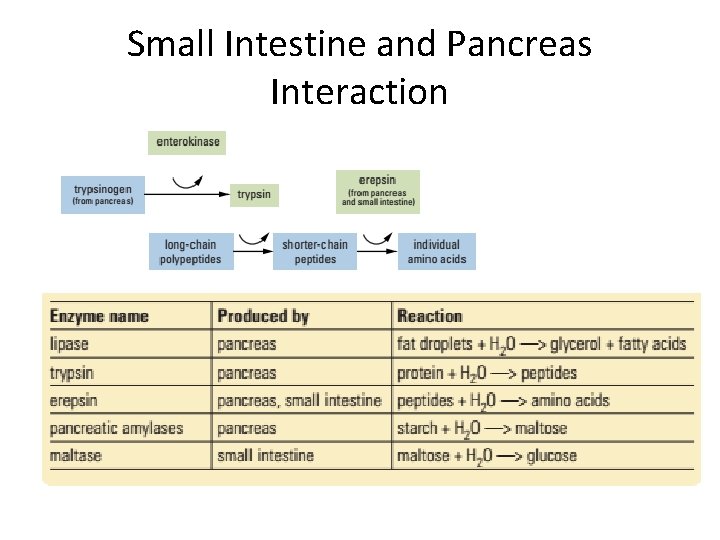 Small Intestine and Pancreas Interaction

enterokinase

trypsinogen (from pancreas)

trypsin

erepsin (from pancreas and small intestine)

long-chain polypeptides

shorter-chain peptides

individual amino acids

| Enzyme name | Produced by | Reaction |
|---|---|---|
| lipase | pancreas | fat droplets + $H_2O$ —> glycerol + fatty acids |
| trypsin | pancreas | protein + $H_2O$ —> peptides |
| erepsin | pancreas, small intestine | peptides + $H_2O$ —> amino acids |
| pancreatic amylases | pancreas | starch + $H_2O$ —> maltose |
| maltase | small intestine | maltose + $H_2O$ —> glucose |